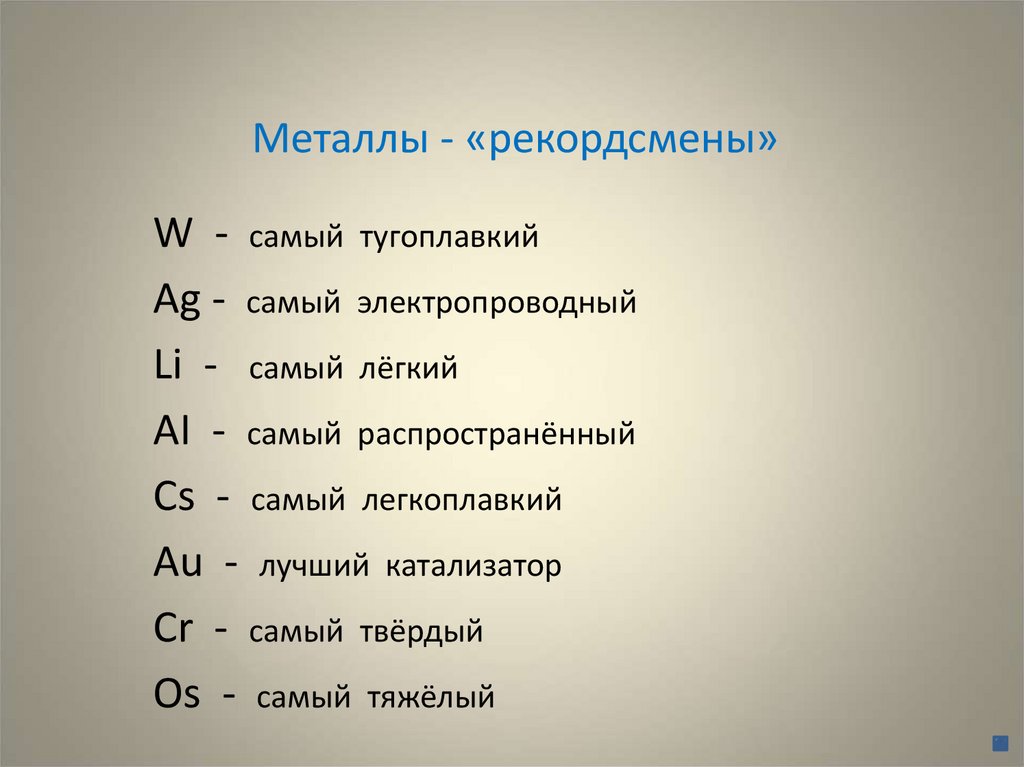 Металлы - «рекордсмены»

W - самый тугоплавкий

Ag - самый электропроводный

Li - самый лёгкий

Al - самый распространённый

Cs - самый легкоплавкий

Au - лучший катализатор

Cr - самый твёрдый

Os - самый тяжёлый